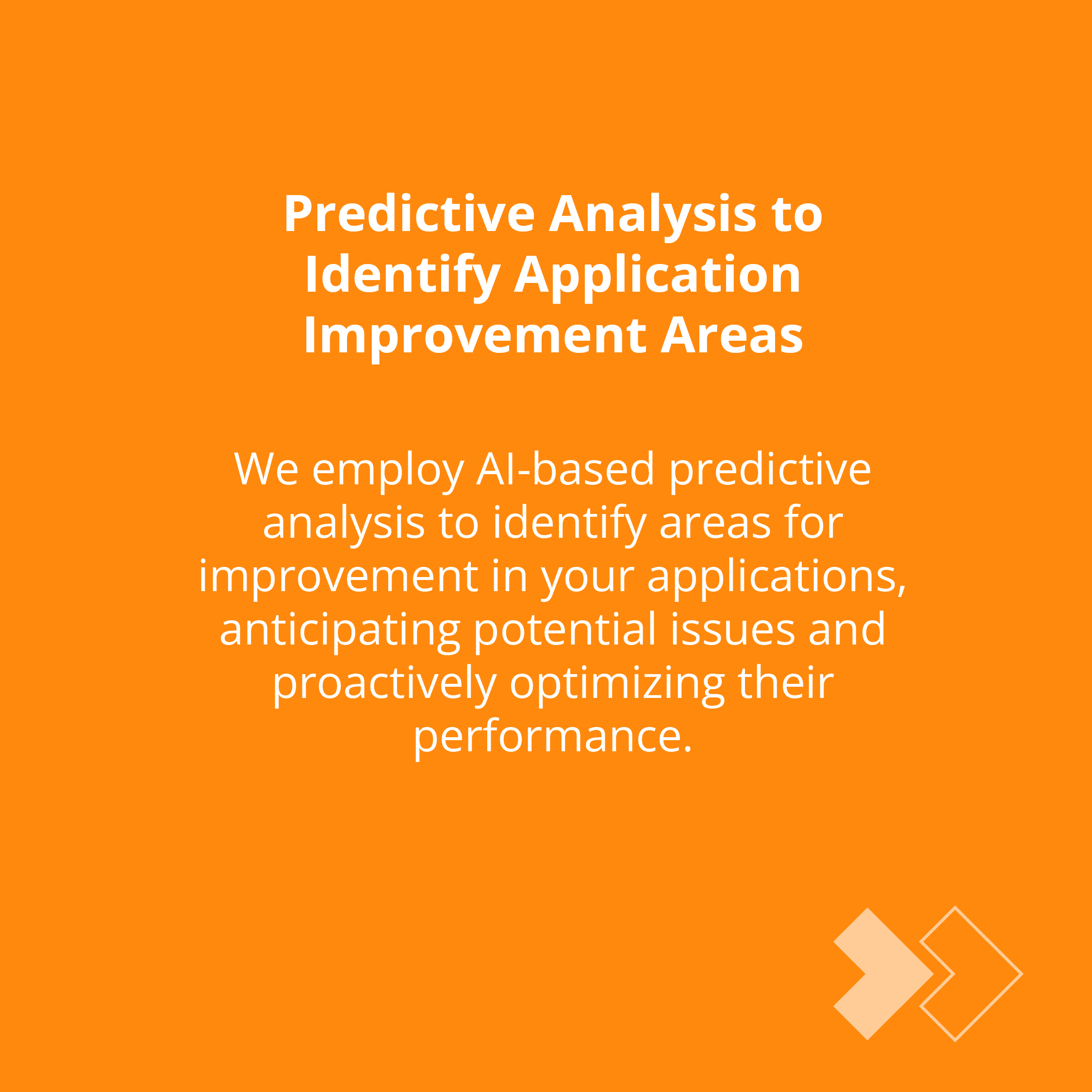 Predictive Analysis to Identify Application Improvement Areas

We employ AI-based predictive analysis to identify areas for improvement in your applications, anticipating potential issues and proactively optimizing their performance.